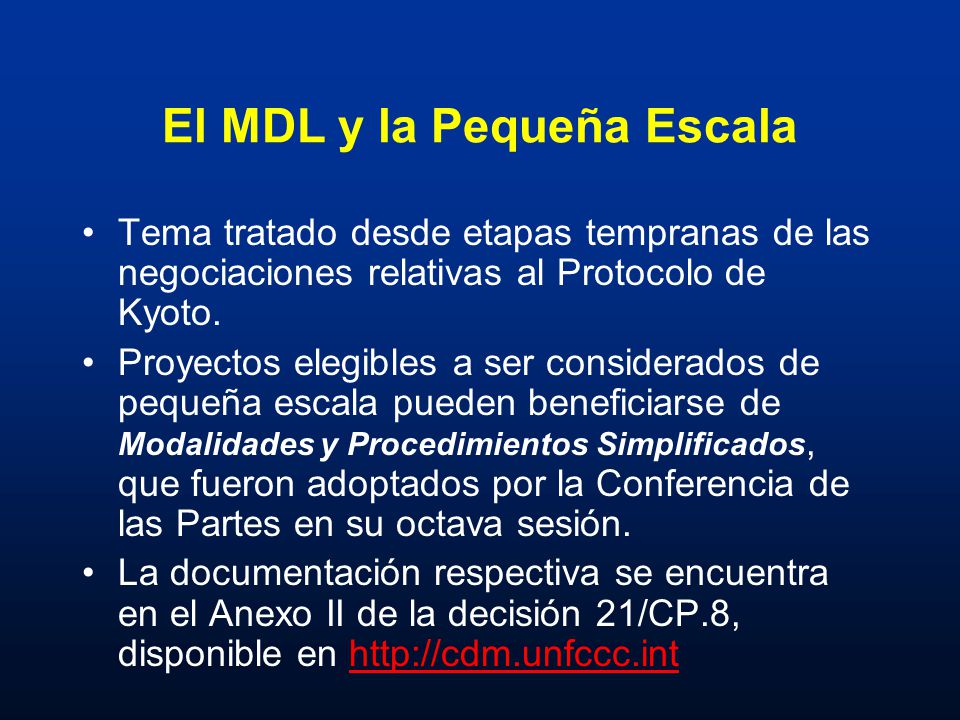 El MDL y la Pequeña Escala

• Tema tratado desde etapas tempranas de las negociaciones relativas al Protocolo de Kyoto.

• Proyectos elegibles a ser considerados de pequeña escala pueden beneficiarse de Modalidades y Procedimientos Simplificados, que fueron adoptados por la Conferencia de las Partes en su octava sesión.

• La documentación respectiva se encuentra en el Anexo II de la decisión 21/CP.8, disponible en http://cdm.unfccc.int